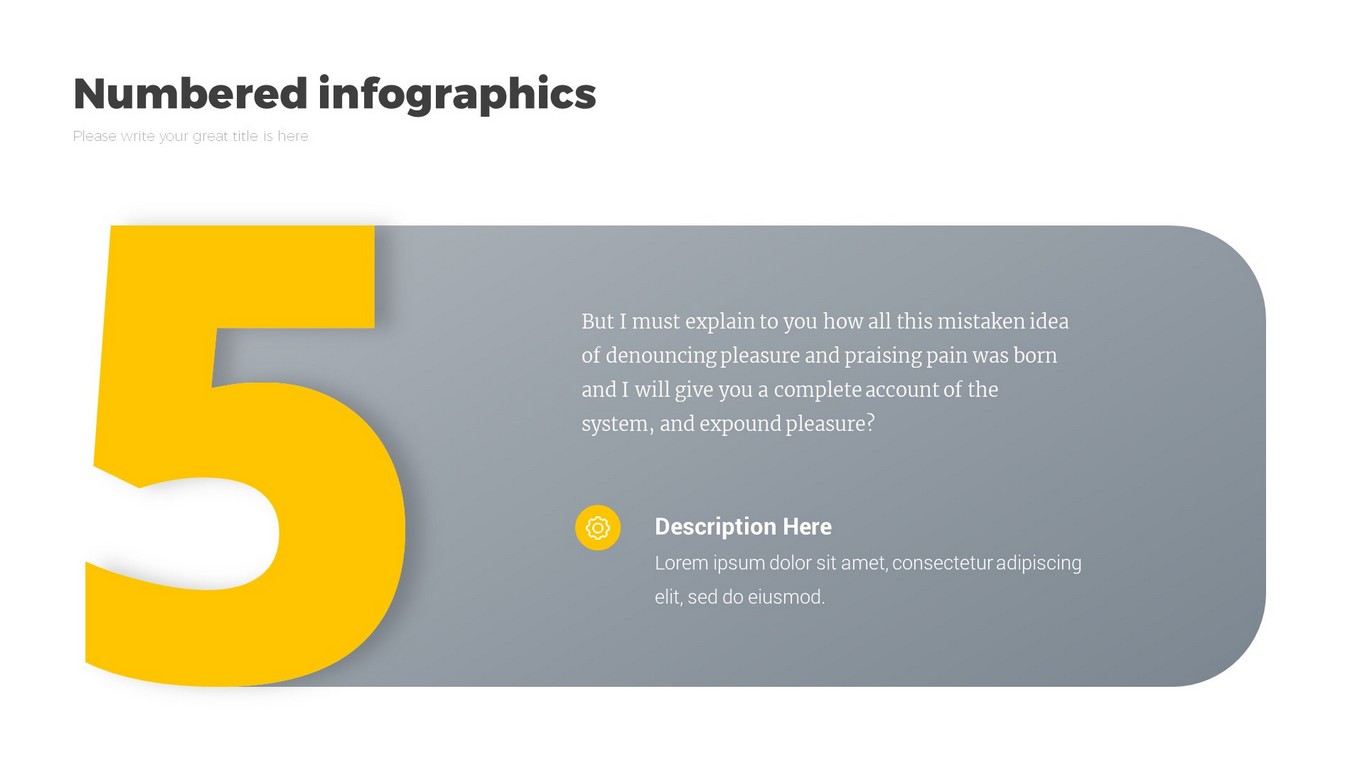 Numbered infographics

Please write your great title is here

5

But I must explain to you how all this mistaken idea of denouncing pleasure and praising pain was born and I will give you a complete account of the system, and expound pleasure?

Description Here

Lorem ipsum dolor sit amet, consectetur adipiscing elit, sed do eiusmod.